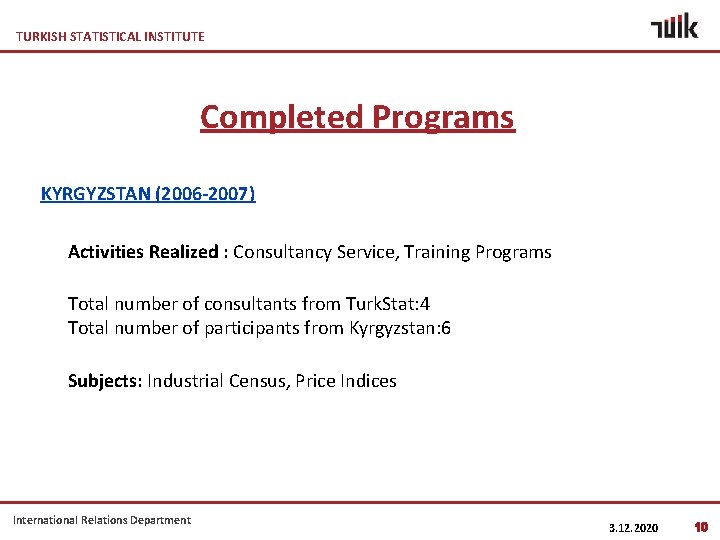 TURKISH STATISTICAL INSTITUTE

TÜİK

Completed Programs

KYRGYZSTAN (2006-2007)

Activities Realized : Consultancy Service, Training Programs

Total number of consultants from TurkStat:4
Total number of participants from Kyrgyzstan:6

Subjects: Industrial Census, Price Indices

International Relations Department

3.12.2020

10